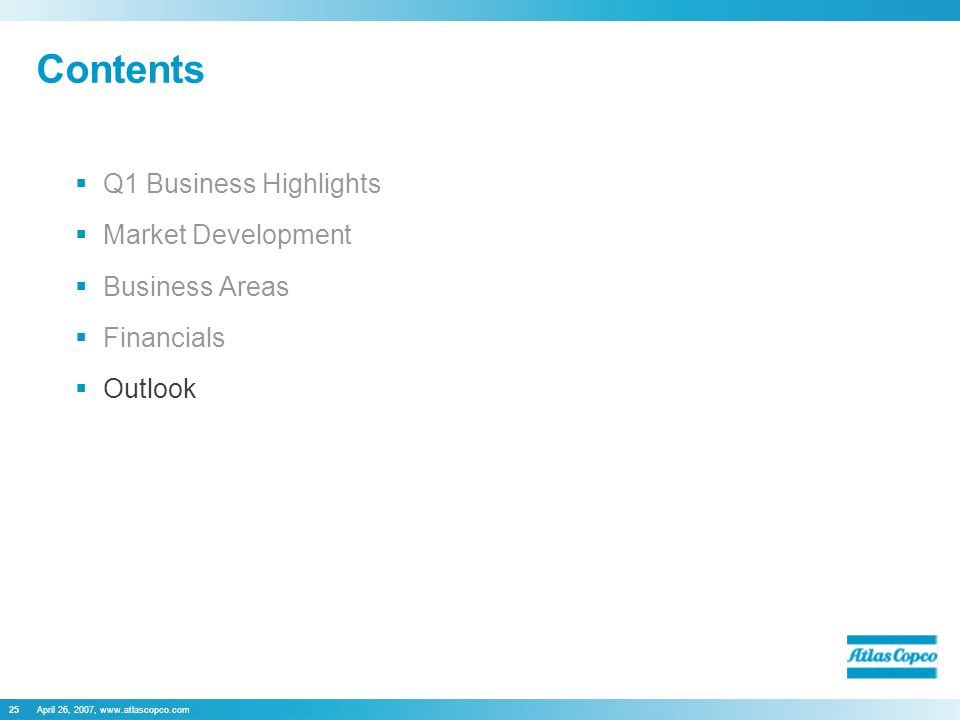 Contents

▪ Q1 Business Highlights
▪ Market Development
▪ Business Areas
▪ Financials
▪ Outlook

Atlas Copco

25 April 26, 2007, www.atlascopco.com